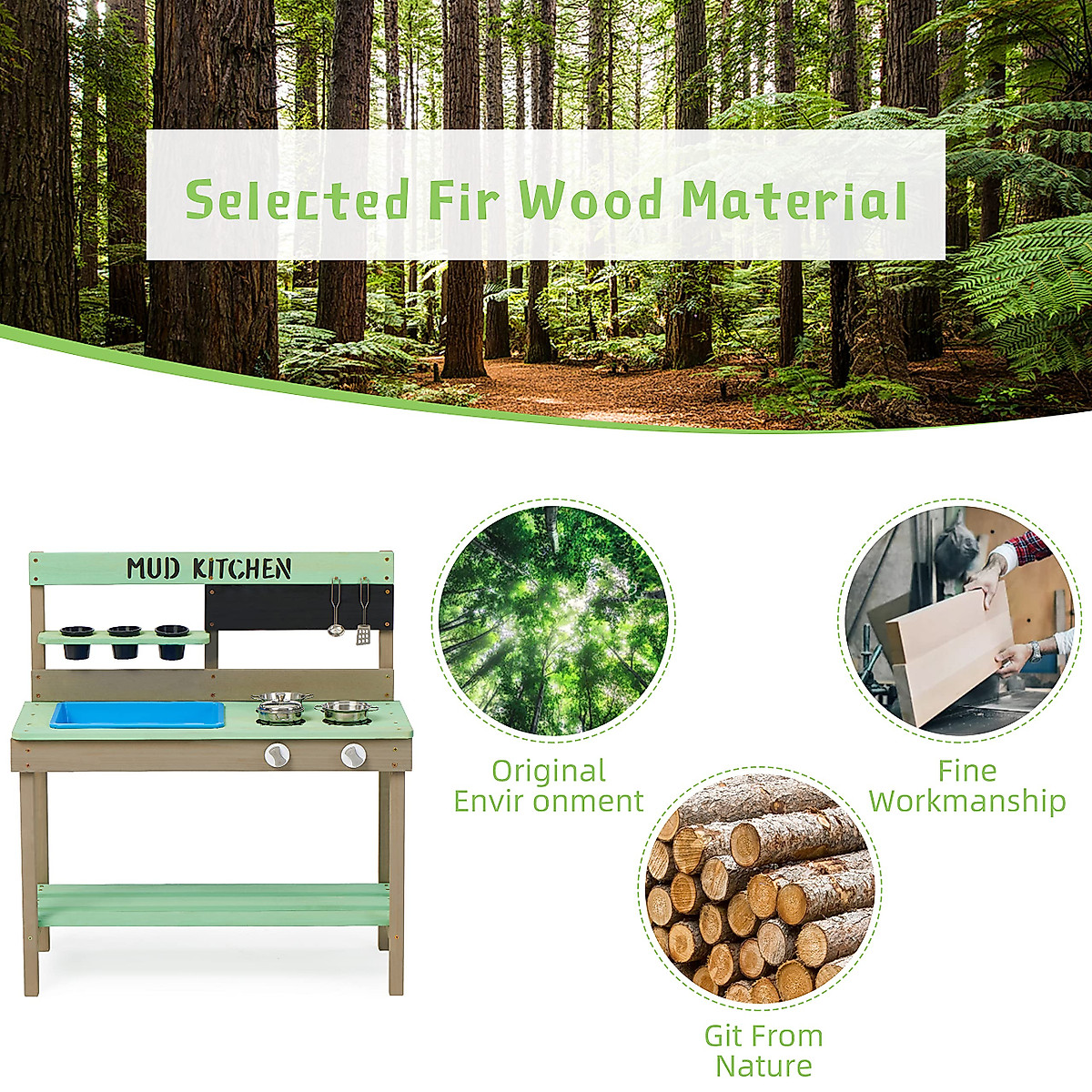 Selected Fir Wood Material

MUD KITCHEN

Original Envir onment

Fine Workmanship

Git From Nature